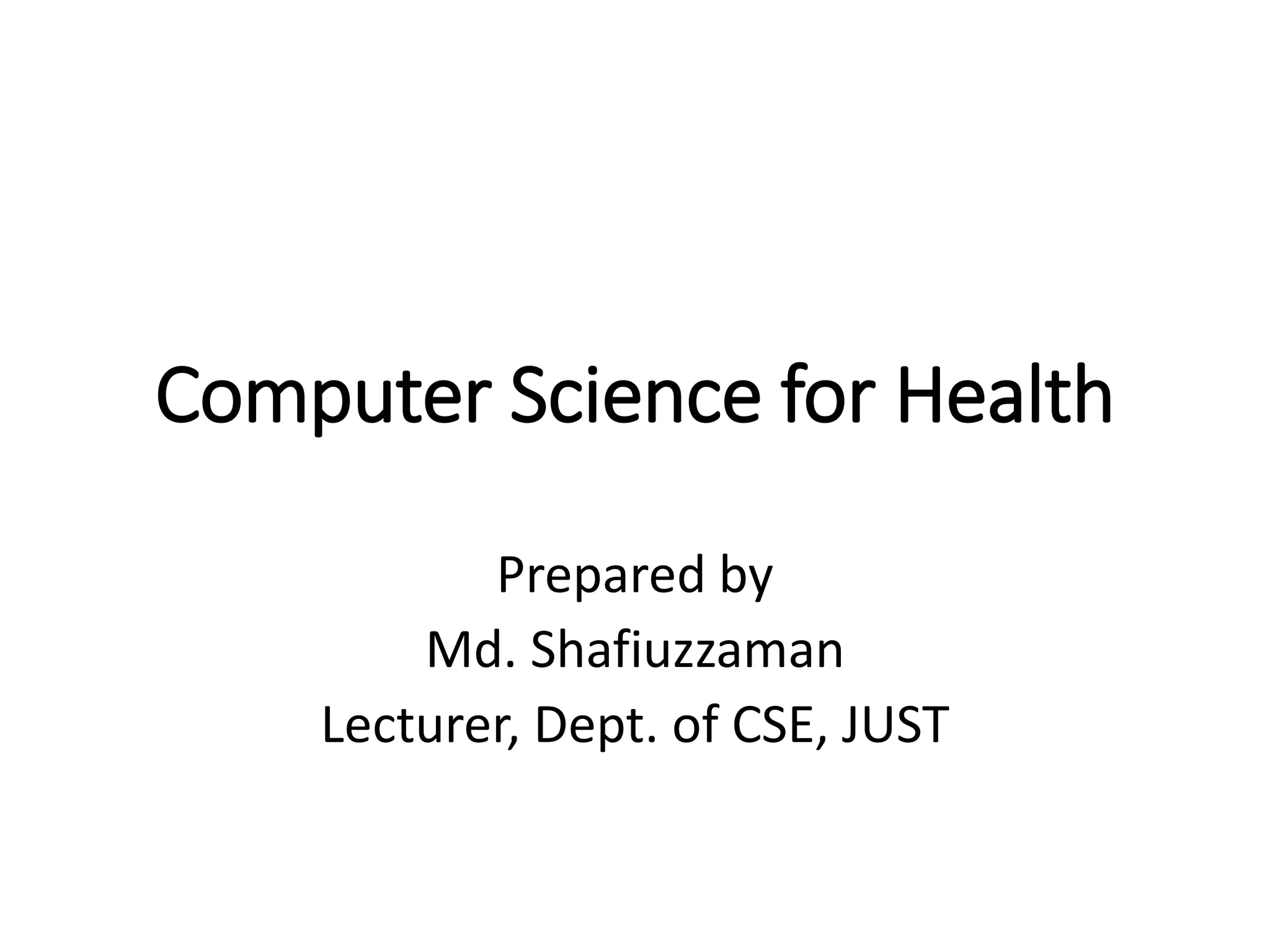 Computer Science for Health

Prepared by
Md. Shafiuzzaman
Lecturer, Dept. of CSE, JUST